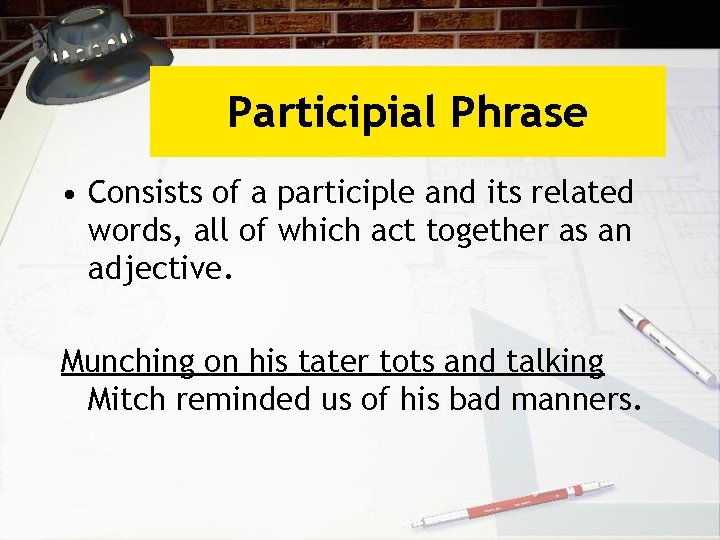 Participial Phrase

• Consists of a participle and its related words, all of which act together as an adjective.

Munching on his tater tots and talking Mitch reminded us of his bad manners.